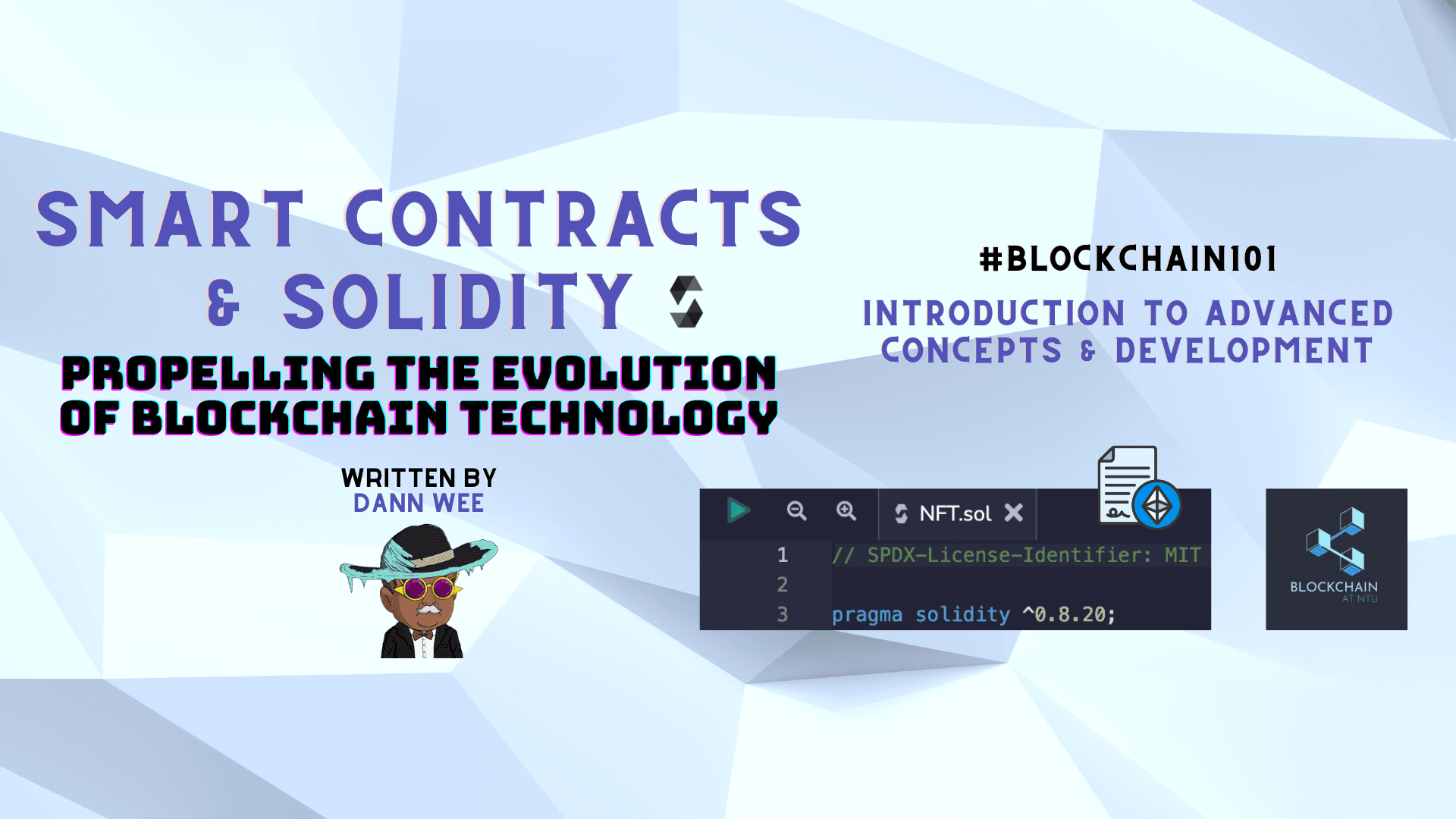 SMART CONTRACTS & SOLIDITY

PROPELLING THE EVOLUTION OF BLOCKCHAIN TECHNOLOGY

WRITTEN BY
DANN WEE

#BLOCKCHAIN101

INTRODUCTION TO ADVANCED CONCEPTS & DEVELOPMENT

NFT.sol

1 // SPDX-License-Identifier: MIT
2
3 pragma solidity ^0.8.20;

BLOCKCHAIN
AT NTU